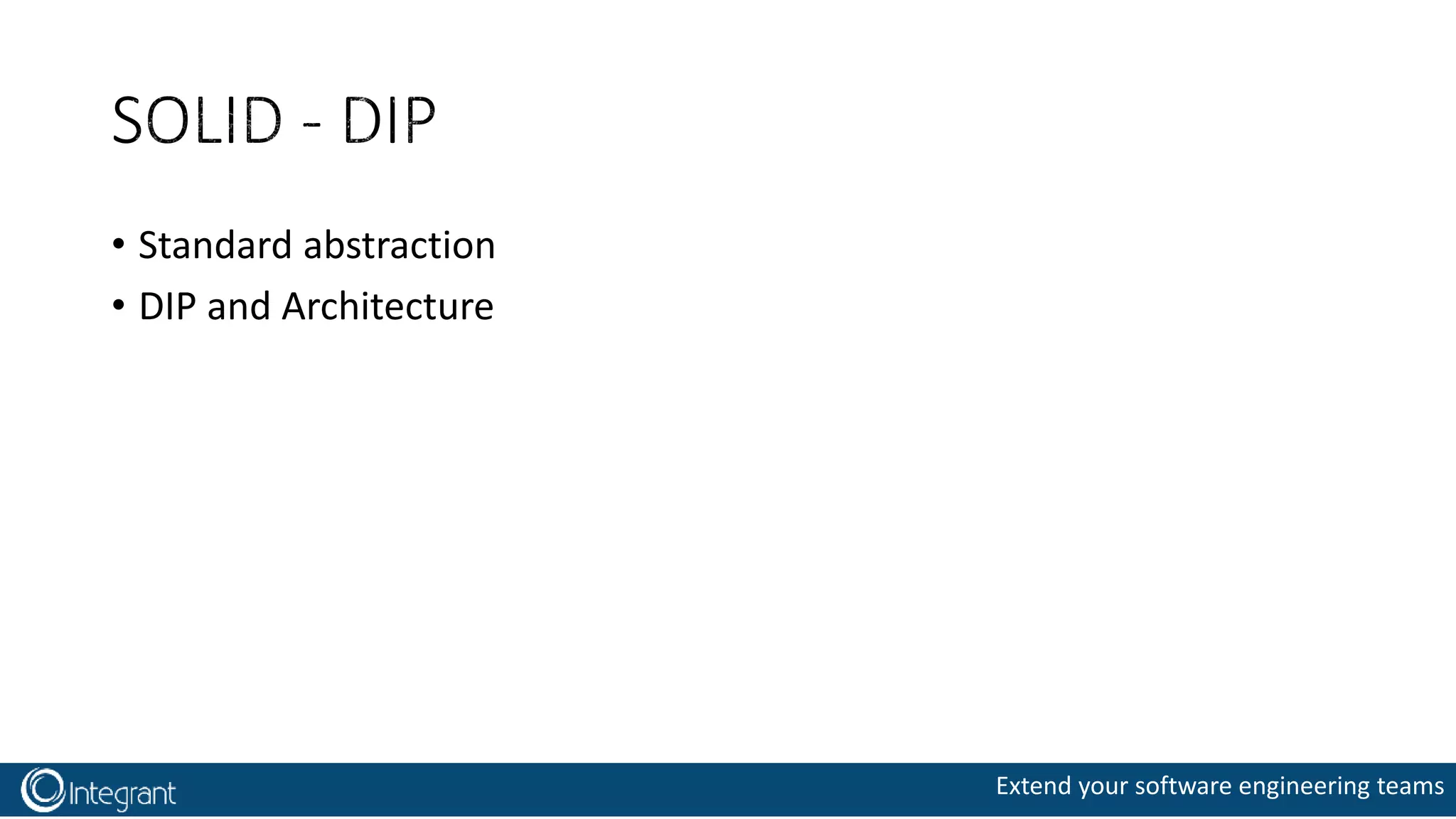 SOLID - DIP

• Standard abstraction
• DIP and Architecture

Integrant

Extend your software engineering teams